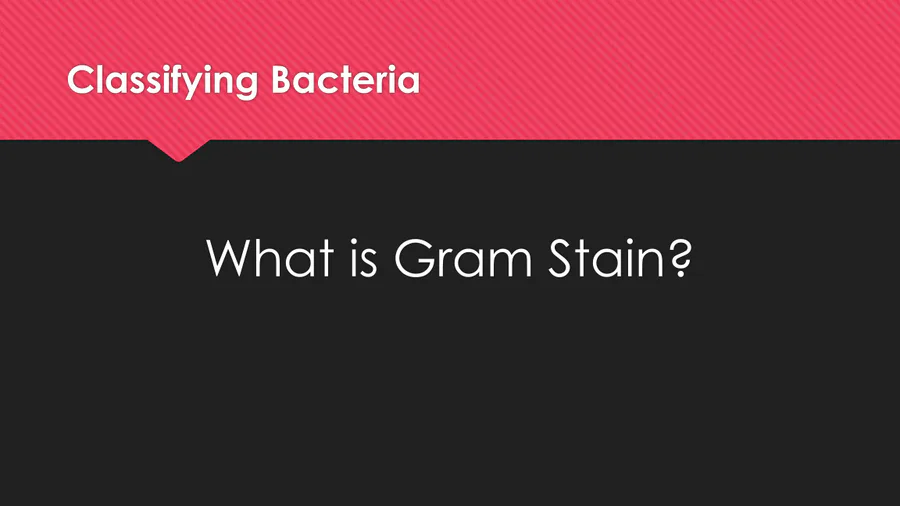 Classifying Bacteria

What is Gram Stain?